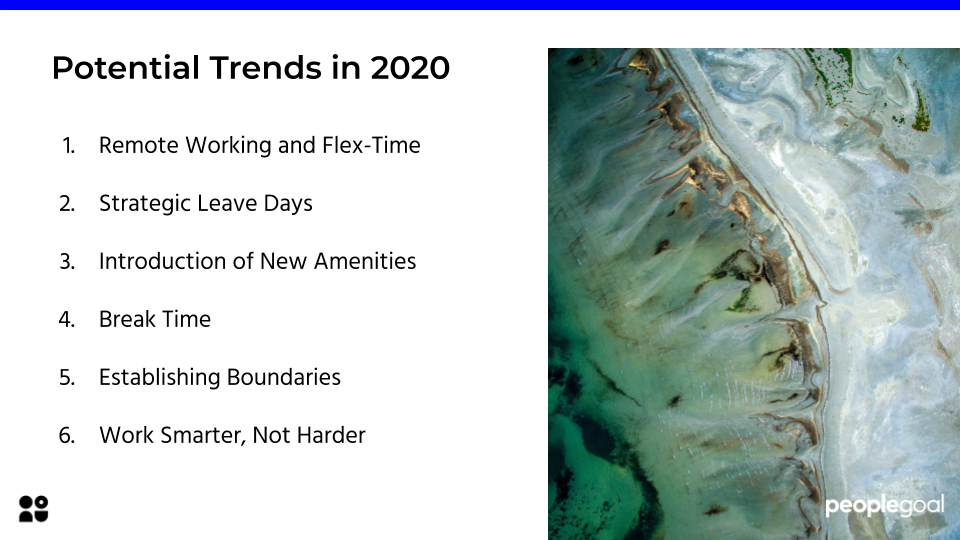 Potential Trends in 2020

1. Remote Working and Flex-Time
2. Strategic Leave Days
3. Introduction of New Amenities
4. Break Time
5. Establishing Boundaries
6. Work Smarter, Not Harder

peoplegoal